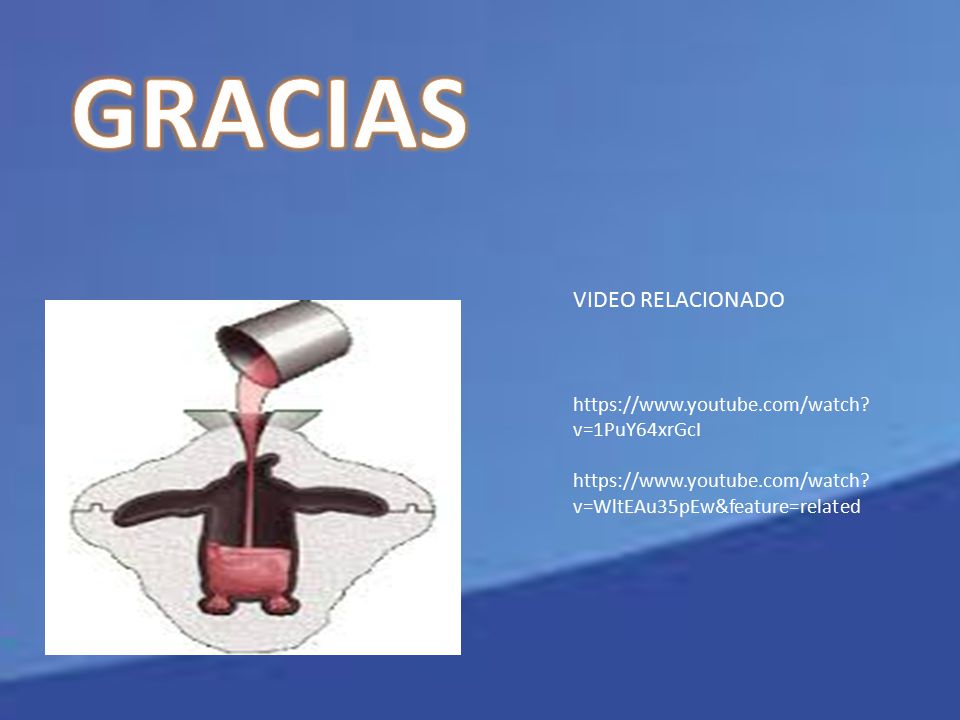 GRACIAS

VIDEO RELACIONADO

https://www.youtube.com/watch?v=1PuY64xrGcI

https://www.youtube.com/watch?v=WItEAu35pEw&feature=related